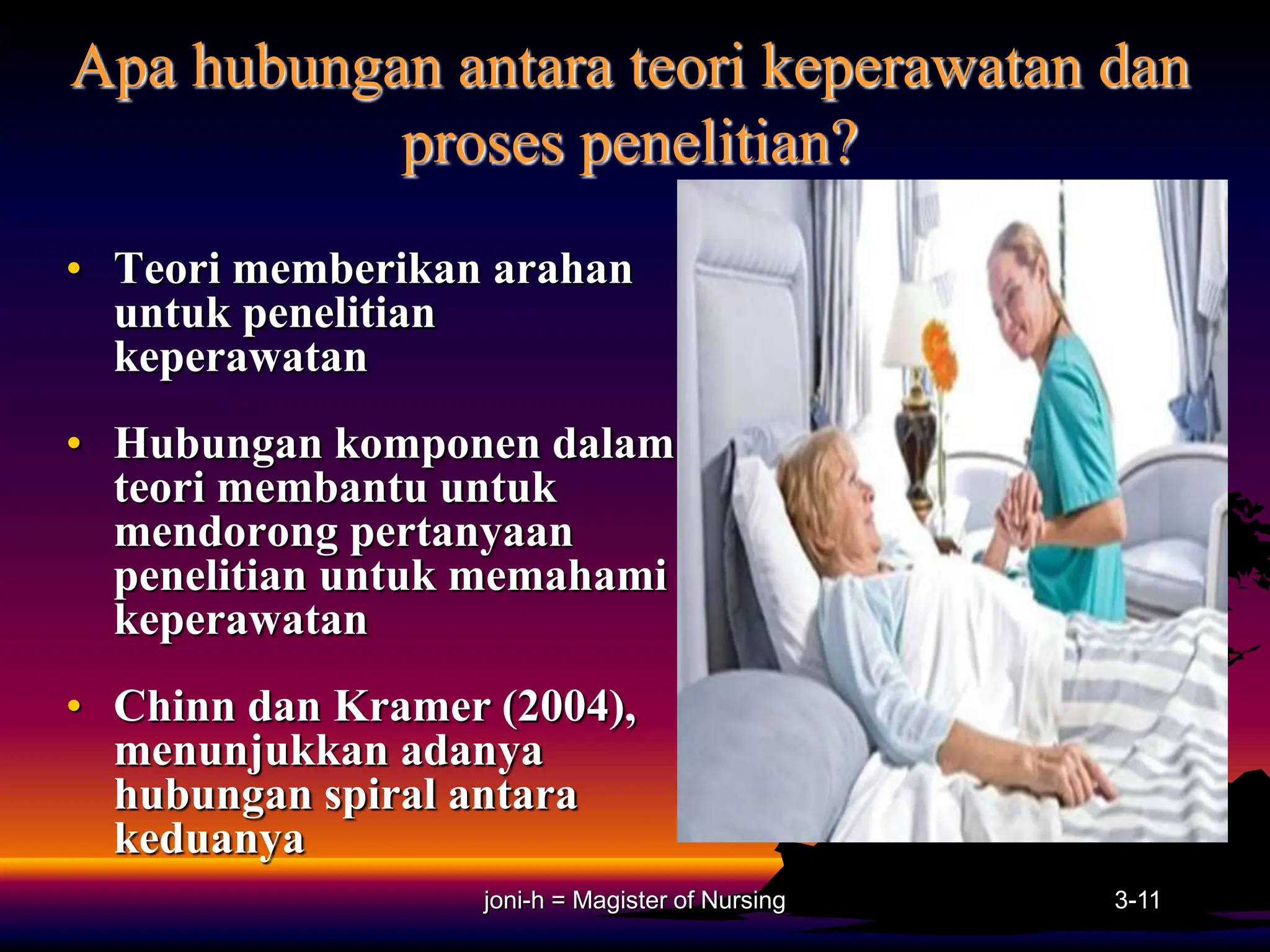 Apa hubungan antara teori keperawatan dan proses penelitian?

• Teori memberikan arahan untuk penelitian keperawatan

• Hubungan komponen dalam teori membantu untuk mendorong pertanyaan penelitian untuk memahami keperawatan

• Chinn dan Kramer (2004), menunjukkan adanya hubungan spiral antara keduanya

joni-h = Magister of Nursing

3-11